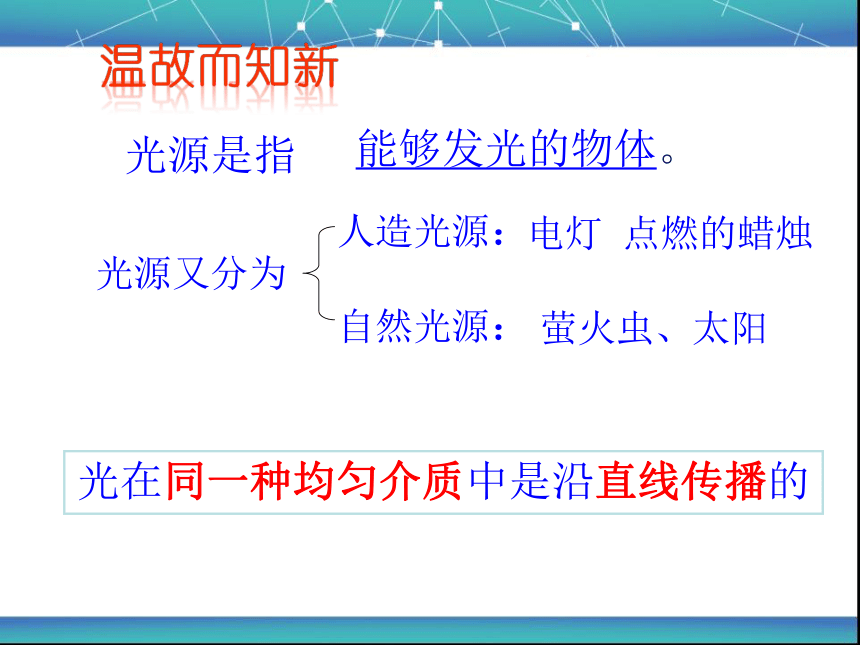 温故而知新

光源是指 能够发光的物体。

光源又分为 人造光源：电灯 点燃的蜡烛
自然光源： 萤火虫、太阳

光在同一种均匀介质中是沿直线传播的